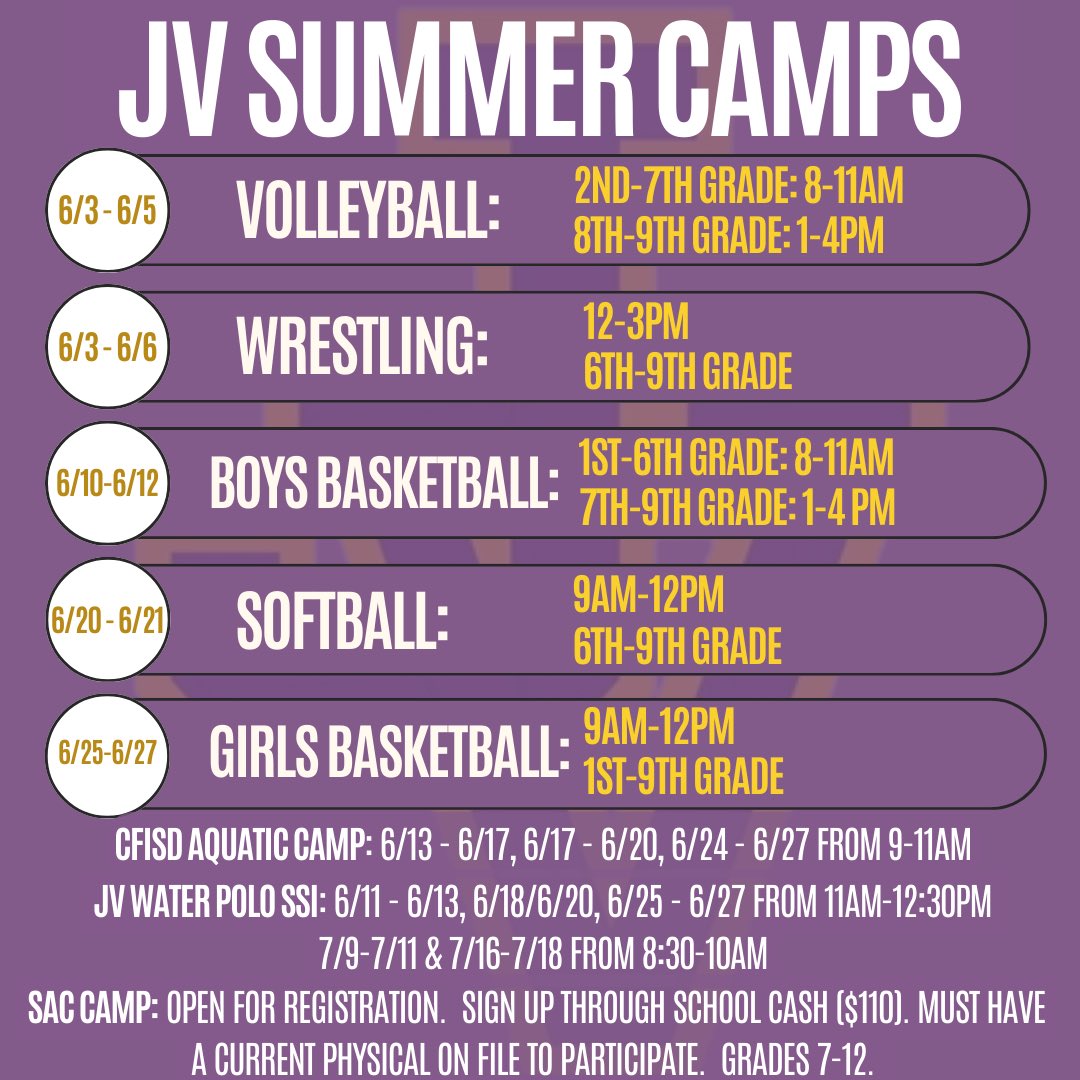 JV SUMMER CAMPS

6/3 - 6/5
VOLLEYBALL:
2ND-7TH GRADE: 8-11AM
8TH-9TH GRADE: 1-4PM

6/3 - 6/6
WRESTLING:
12-3PM
6TH-9TH GRADE

6/10-6/12
BOYS BASKETBALL:
1ST-6TH GRADE: 8-11AM
7TH-9TH GRADE: 1-4 PM

6/20 - 6/21
SOFTBALL:
9AM-12PM
6TH-9TH GRADE

6/25-6/27
GIRLS BASKETBALL:
9AM-12PM
1ST-9TH GRADE

CFISD AQUATIC CAMP: 6/13 - 6/17, 6/17 - 6/20, 6/24 - 6/27 FROM 9-11AM

JV WATER POLO SSI: 6/11 - 6/13, 6/18/6/20, 6/25 - 6/27 FROM 11AM-12:30PM
7/9-7/11 & 7/16-7/18 FROM 8:30-10AM

SAC CAMP: OPEN FOR REGISTRATION. SIGN UP THROUGH SCHOOL CASH ($110). MUST HAVE A CURRENT PHYSICAL ON FILE TO PARTICIPATE. GRADES 7-12.